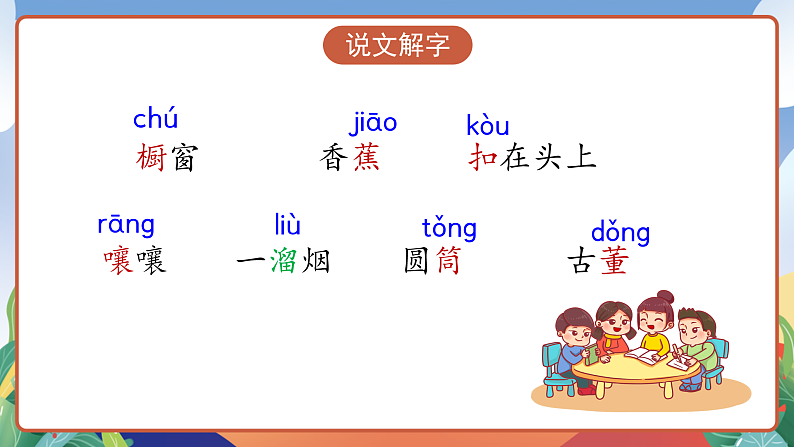 说文解字

chú
橱窗

jiāo
香蕉

kòu
扣在头上

rāng
嚷嚷

liù
一溜烟

tǒng
圆筒

dǒng
古董